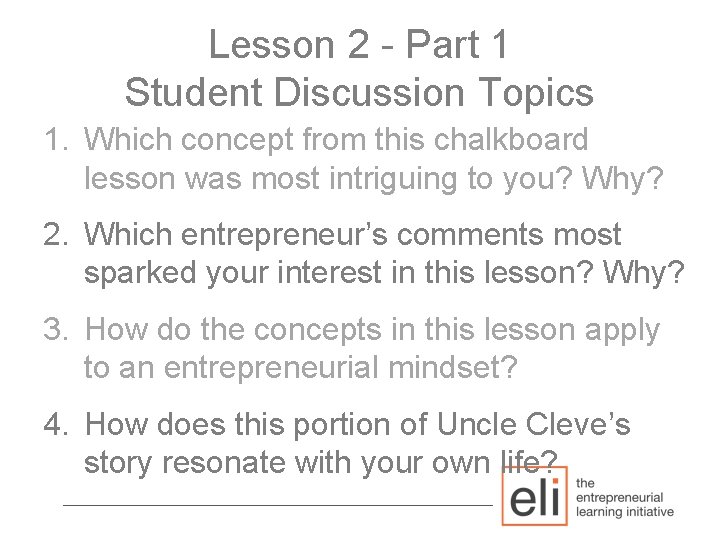 Lesson 2 - Part 1
Student Discussion Topics

1. Which concept from this chalkboard lesson was most intriguing to you? Why?

2. Which entrepreneur's comments most sparked your interest in this lesson? Why?

3. How do the concepts in this lesson apply to an entrepreneurial mindset?

4. How does this portion of Uncle Cleve's story resonate with your own life?

eli the entrepreneurial learning initiative